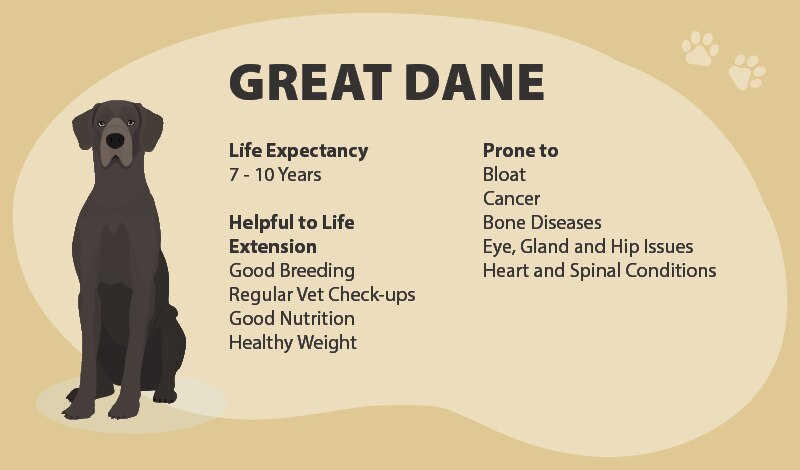 GREAT DANE

Life Expectancy
7 - 10 Years

Helpful to Life Extension
Good Breeding
Regular Vet Check-ups
Good Nutrition
Healthy Weight

Prone to
Bloat
Cancer
Bone Diseases
Eye, Gland and Hip Issues
Heart and Spinal Conditions